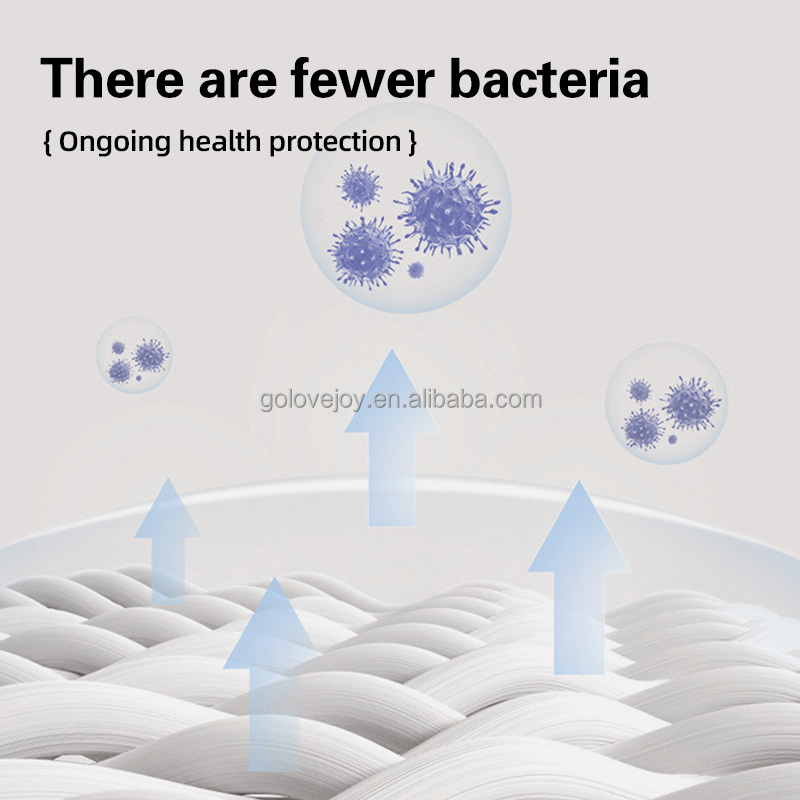 There are fewer bacteria

{ Ongoing health protection }

golovejoy.en.alibaba.com